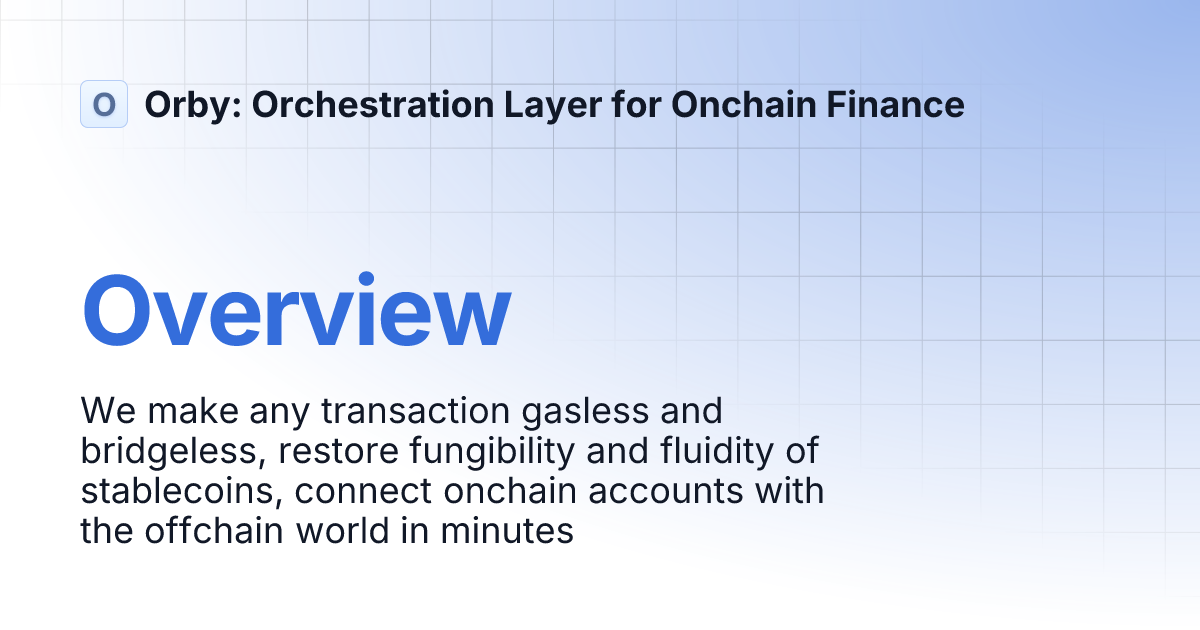 O Orby: Orchestration Layer for Onchain Finance

Overview

We make any transaction gasless and bridgeless, restore fungibility and fluidity of stablecoins, connect onchain accounts with the offchain world in minutes